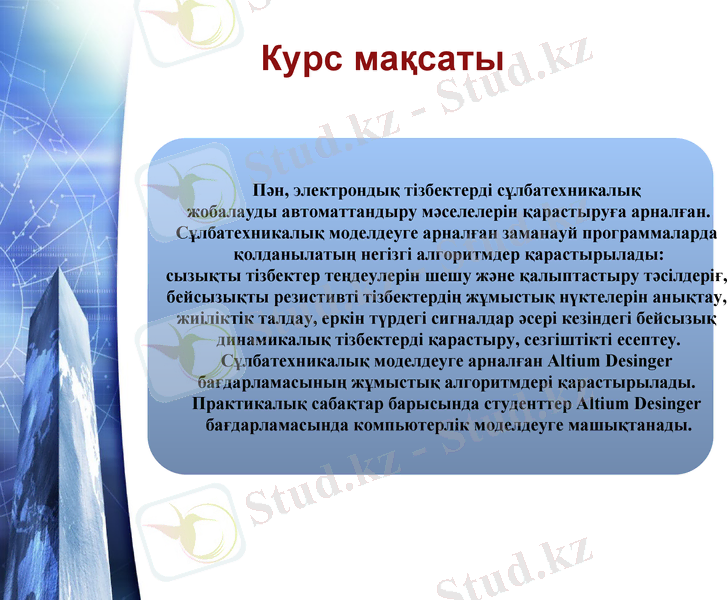 Курс мақсаты

Пән, электрондық тізбектерді сұлбатехникалық жобалауды автоматтандыру мәселелерін қарастыруға арналған. Сұлбатехникалық моделдеуге арналған заманауй программаларда қолданылатың негізгі алгоритмдер қарастырылады: сызықты тізбектер теңдеулерін шешу және қалыптастыру тәсілдеріғ, бейсызықты резистивті тізбектердің жұмыстық нүктелерін анықтау, жиіліктік талдау, еркін түрдегі сигналдар әсері кезіндегі бейсызық динамикалық тізбектерді қарастыру, сезгіштікті есептеу. Сұлбатехникалық моделдеуге арналған Altium Desinger бағдарламасының жұмыстық алгоритмдері қарастырылады. Практикалық сабақтар барысында студенттер Altium Desinger бағдарламасында компьютерлік моделдеуге машықтанады.

Stud.kz - Stud.kz
Stud.kz - Stud.kz
Stud.kz